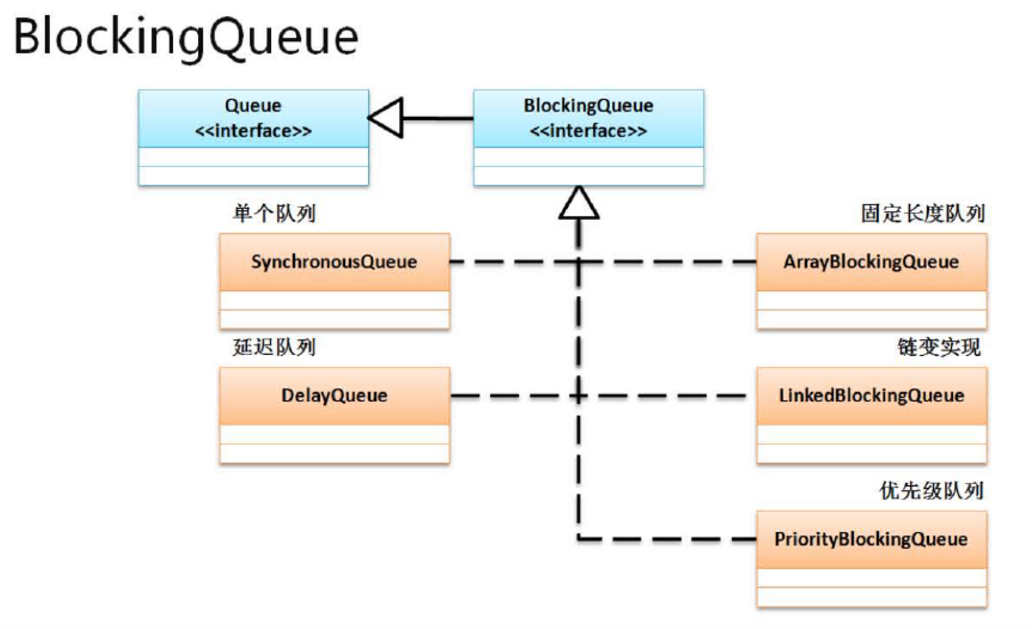 BlockingQueue

Queue
<<interface>>

BlockingQueue
<<interface>>

单个队列

SynchronousQueue

固定长度队列

ArrayBlockingQueue

延迟队列

DelayQueue

链变实现

LinkedBlockingQueue

优先级队列

PriorityBlockingQueue